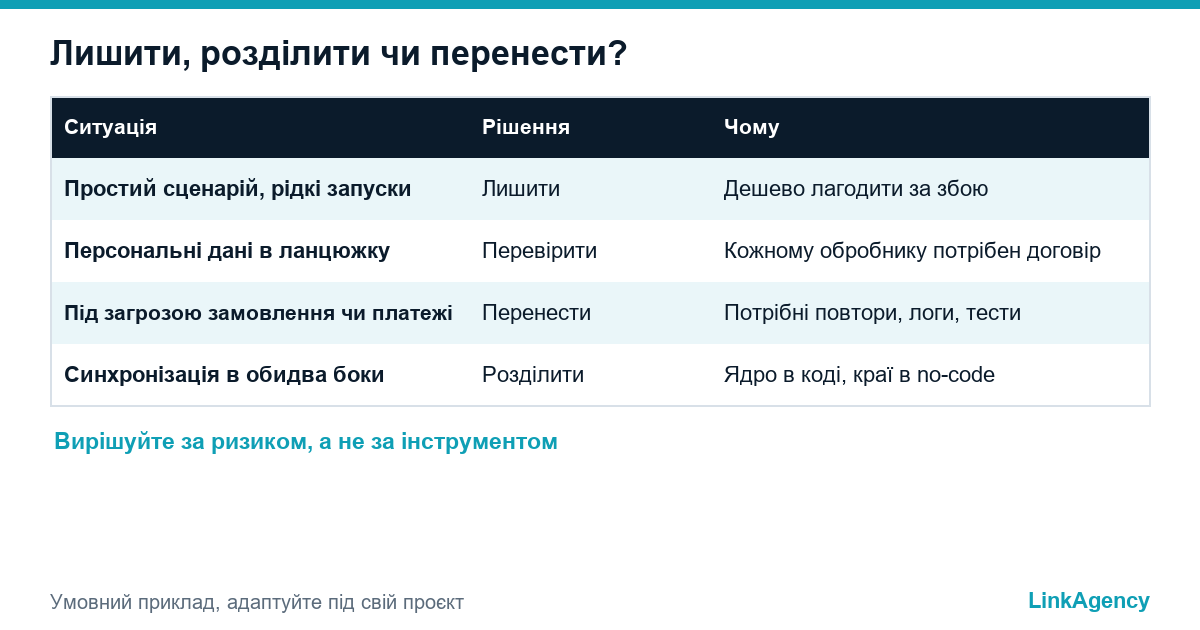 Лишити, розділити чи перенести?

| Ситуація | Рішення | Чому |
|---|---|---|
| Простий сценарій, рідкі запуски | Лишити | Дешево лагодити за збою |
| Персональні дані в ланцюжку | Перевірити | Кожному обробнику потрібен договір |
| Під загрозою замовлення чи платежі | Перенести | Потрібні повтори, логи, тести |
| Синхронізація в обидва боки | Розділити | Ядро в коді, краї в no-code |

Вирішуйте за ризиком, а не за інструментом

Умовний приклад, адаптуйте під свій проєкт

LinkAgency